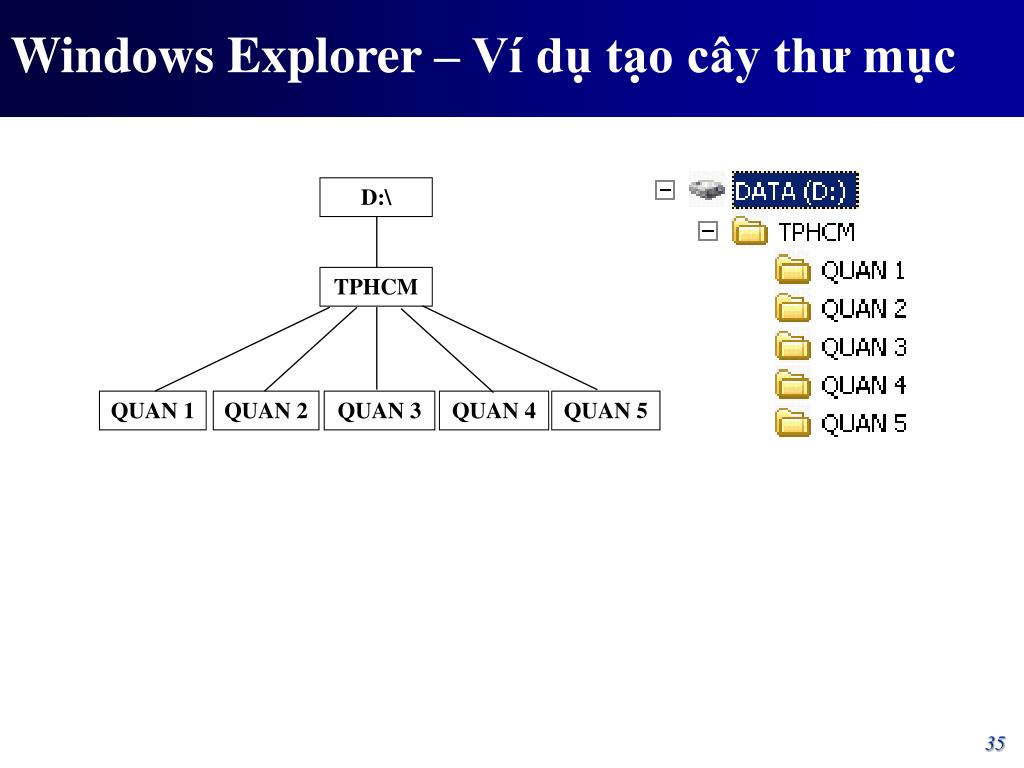 Windows Explorer – Ví dụ tạo cây thư mục

D:\

TPHCM

QUAN 1 QUAN 2 QUAN 3 QUAN 4 QUAN 5

DATA (D:)
TPHCM
QUAN 1
QUAN 2
QUAN 3
QUAN 4
QUAN 5

35